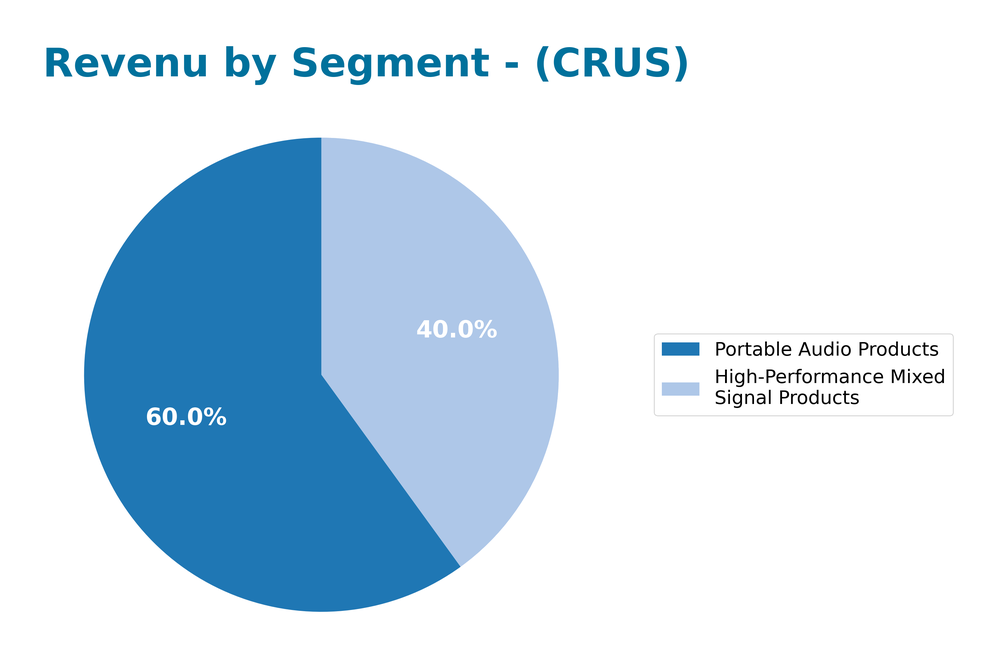 Revenu by Segment - (CRUS)

40.0%

60.0%

Portable Audio Products
High-Performance Mixed Signal Products